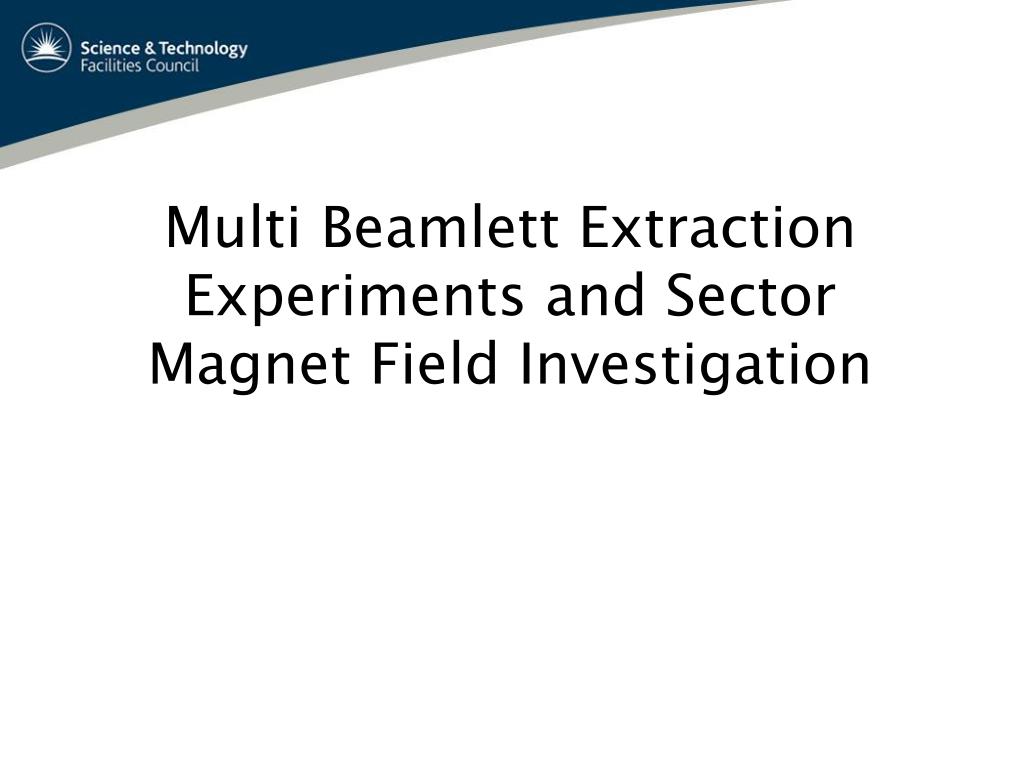 Science & Technology
Facilities Council

Multi Beamlett Extraction Experiments and Sector Magnet Field Investigation